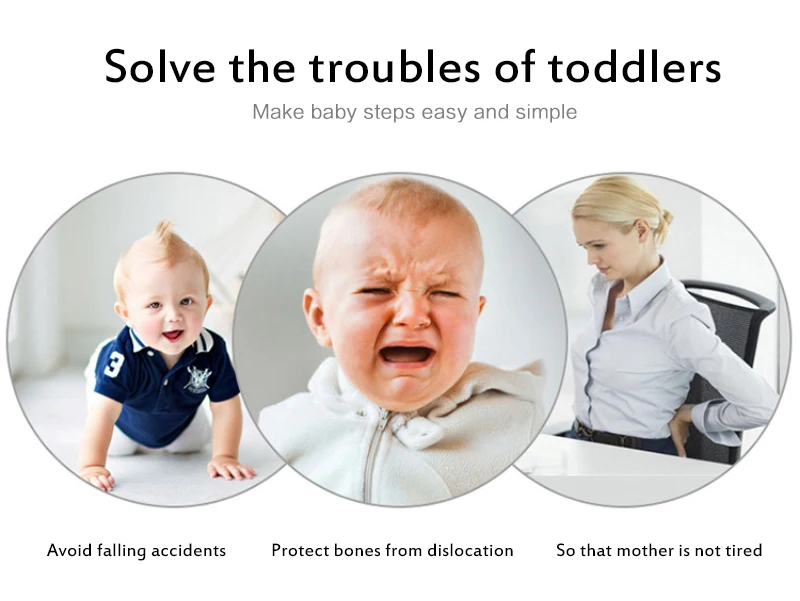 Solve the troubles of toddlers

Make baby steps easy and simple

3

Avoid falling accidents

Protect bones from dislocation

So that mother is not tired